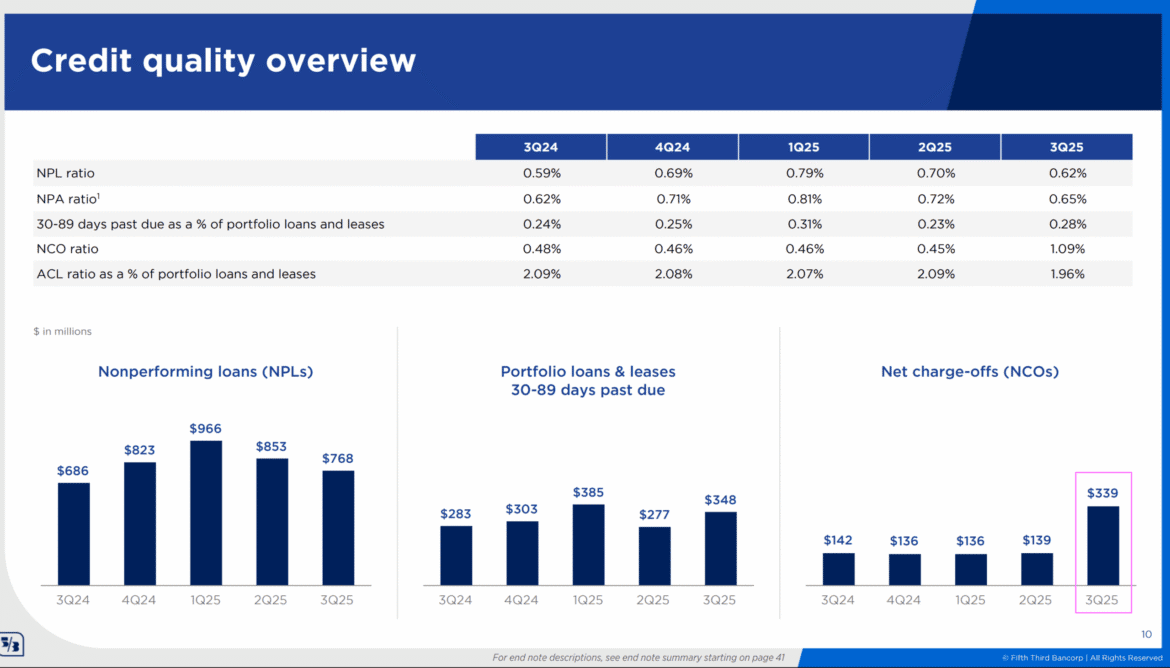 Credit quality overview

| | 3Q24 | 4Q24 | 1Q25 | 2Q25 | 3Q25 |
|---|---|---|---|---|---|
| NPL ratio | 0.59% | 0.69% | 0.79% | 0.70% | 0.62% |
| NPA ratio$^1$ | 0.62% | 0.71% | 0.81% | 0.72% | 0.65% |
| 30-89 days past due as a % of portfolio loans and leases | 0.24% | 0.25% | 0.31% | 0.23% | 0.28% |
| NCO ratio | 0.48% | 0.46% | 0.46% | 0.45% | 1.09% |
| ACL ratio as a % of portfolio loans and leases | 2.09% | 2.08% | 2.07% | 2.09% | 1.96% |

$ in millions

Nonperforming loans (NPLs)

$686 $823 $966 $853 $768

3Q24 4Q24 1Q25 2Q25 3Q25

Portfolio loans & leases 30-89 days past due

$283 $303 $385 $277 $348

3Q24 4Q24 1Q25 2Q25 3Q25

Net charge-offs (NCOs)

$142 $136 $136 $139 $339

3Q24 4Q24 1Q25 2Q25 3Q25

10

For end note descriptions, see end note summary starting on page 41

© Fifth Third Bancorp | All Rights Reserved